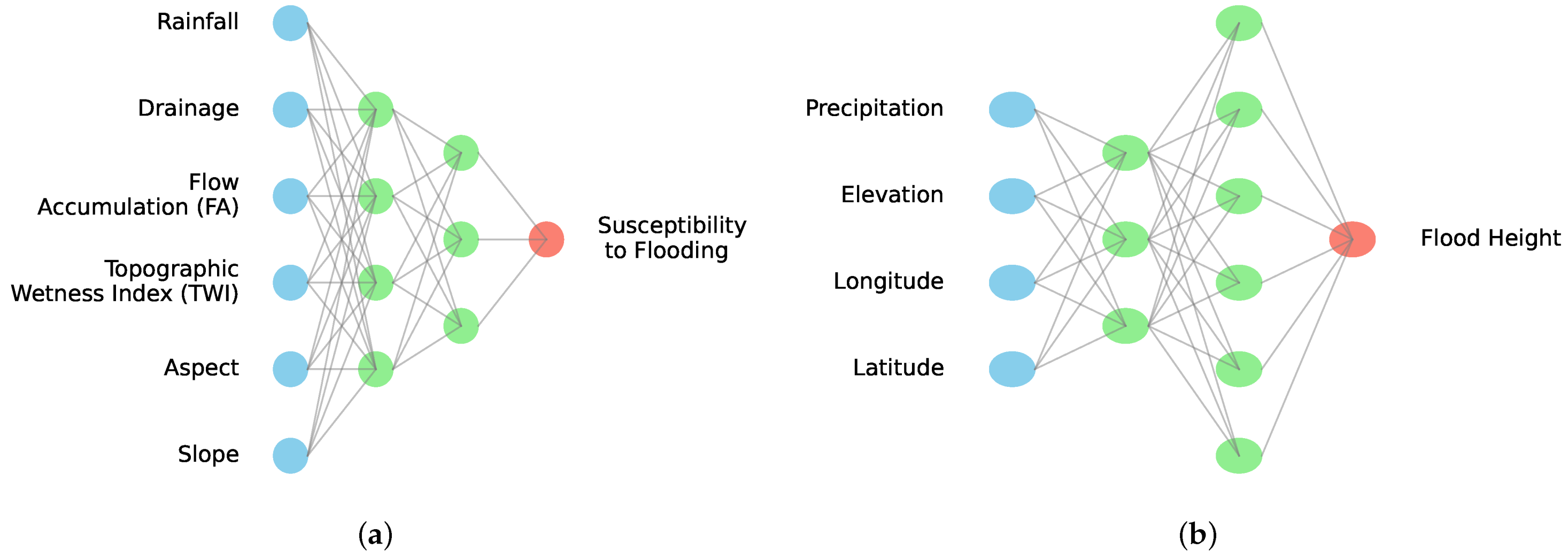 Rainfall

Drainage

Flow Accumulation (FA)

Topographic Wetness Index (TWI)

Aspect

Slope

Susceptibility to Flooding

(a)

Precipitation

Elevation

Longitude

Latitude

Flood Height

(b)